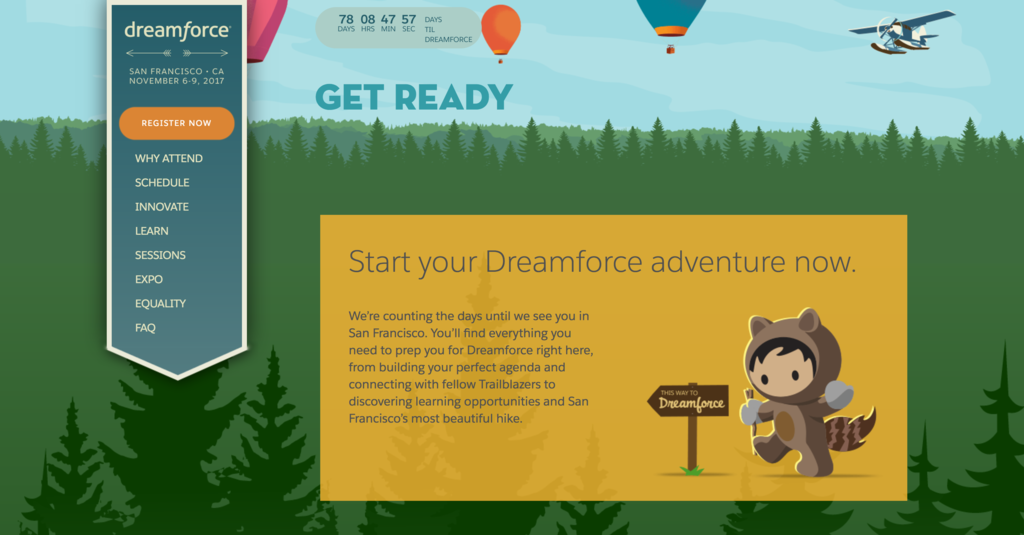 dreamforce

SAN FRANCISCO • CA
NOVEMBER 6-9, 2017

REGISTER NOW

WHY ATTEND
SCHEDULE
INNOVATE
LEARN
SESSIONS
EXPO
EQUALITY
FAQ

78 DAYS 08 HRS 47 MIN 57 SEC DAYS TIL DREAMFORCE

GET READY

Start your Dreamforce adventure now.

We're counting the days until we see you in San Francisco. You'll find everything you need to prep you for Dreamforce right here, from building your perfect agenda and connecting with fellow Trailblazers to discovering learning opportunities and San Francisco's most beautiful hike.

THIS WAY TO Dreamforce